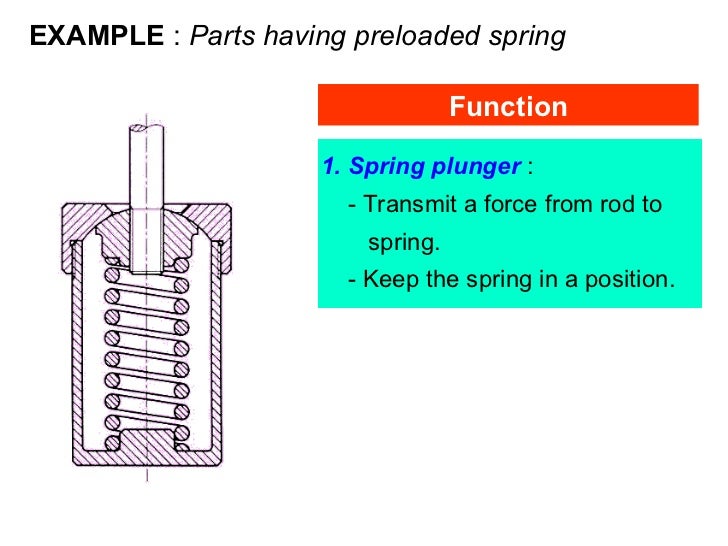 EXAMPLE : Parts having preloaded spring

Function

1. Spring plunger :
- Transmit a force from rod to spring.
- Keep the spring in a position.